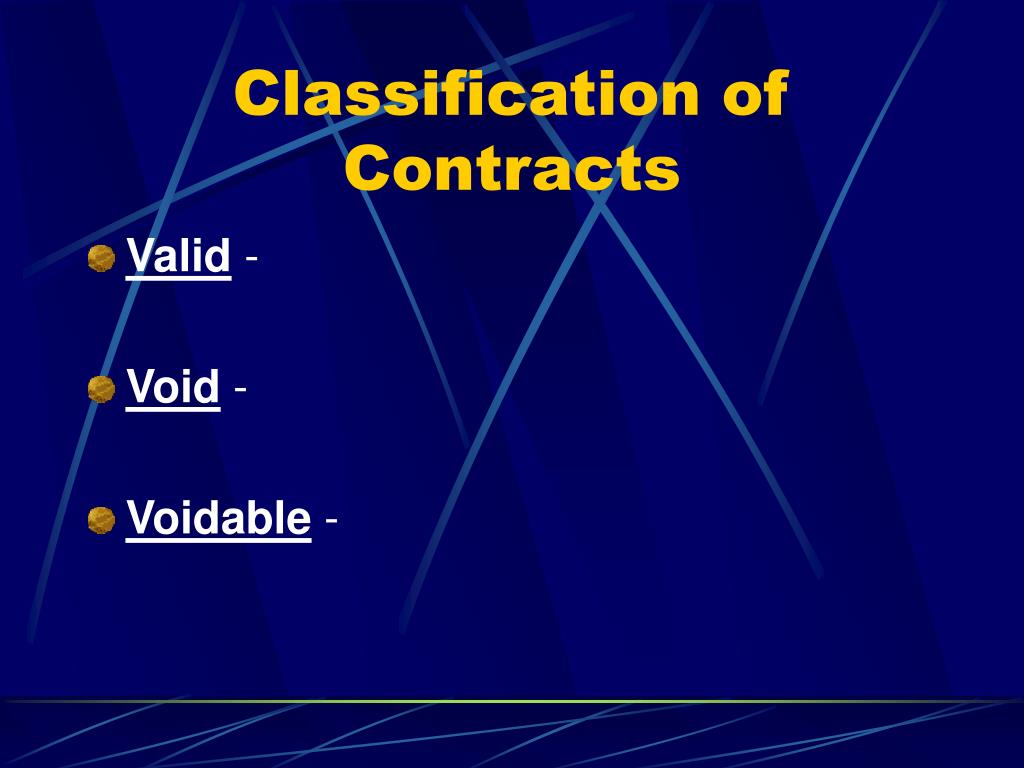 Classification of Contracts

Valid -

Void -

Voidable -